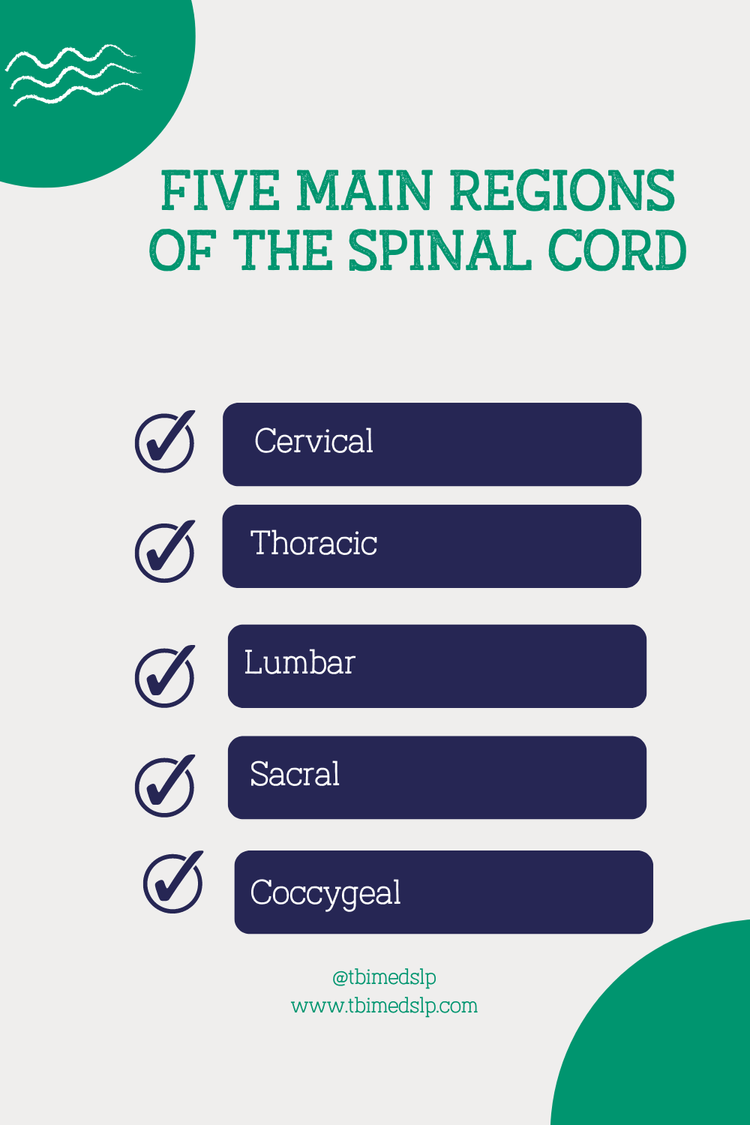 FIVE MAIN REGIONS OF THE SPINAL CORD

Cervical

Thoracic

Lumbar

Sacral

Coccygeal

@tbimedslp
www.tbimedslp.com